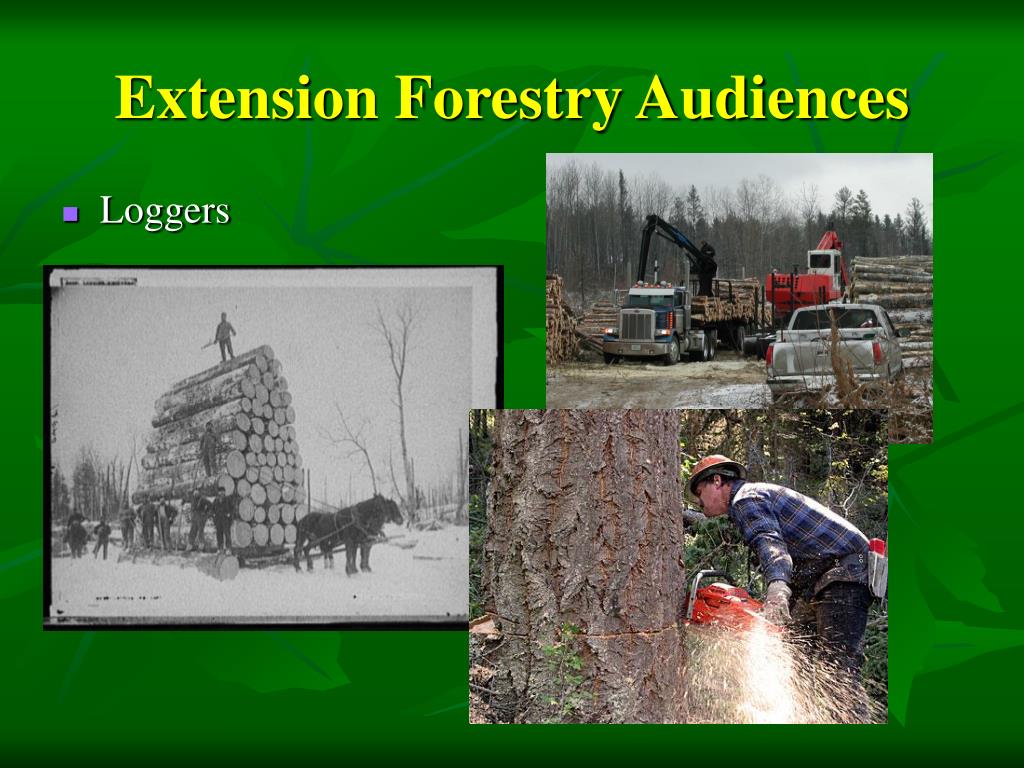 Extension Forestry Audiences

Loggers